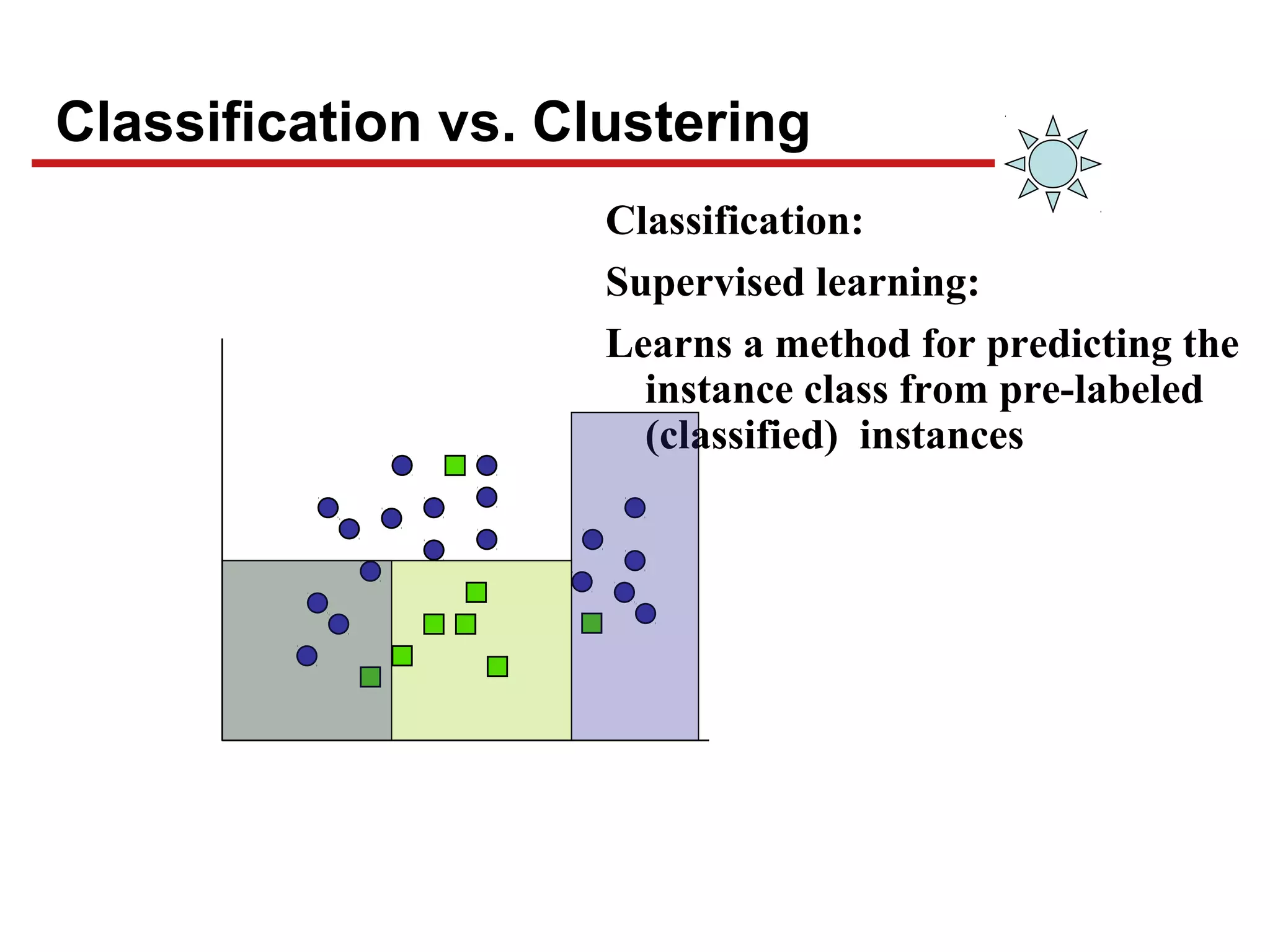 Classification vs. Clustering

Classification:

Supervised learning:

Learns a method for predicting the instance class from pre-labeled (classified) instances